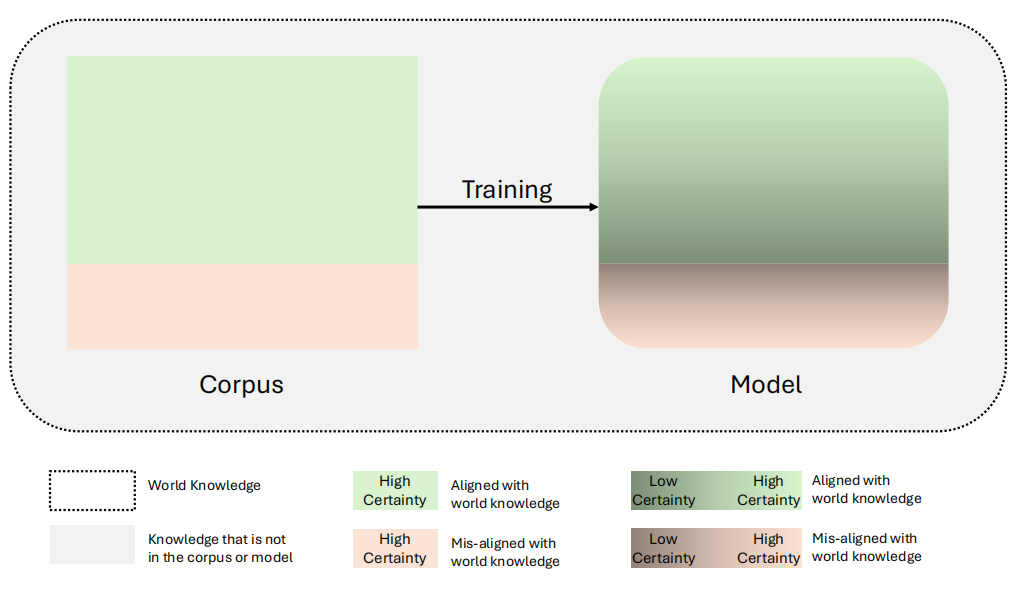 Training

Corpus

Model

World Knowledge

Knowledge that is not in the corpus or model

High Certainty

Aligned with world knowledge

High Certainty

Mis-aligned with world knowledge

Low Certainty

High Certainty

Aligned with world knowledge

Low Certainty

High Certainty

Mis-aligned with world knowledge